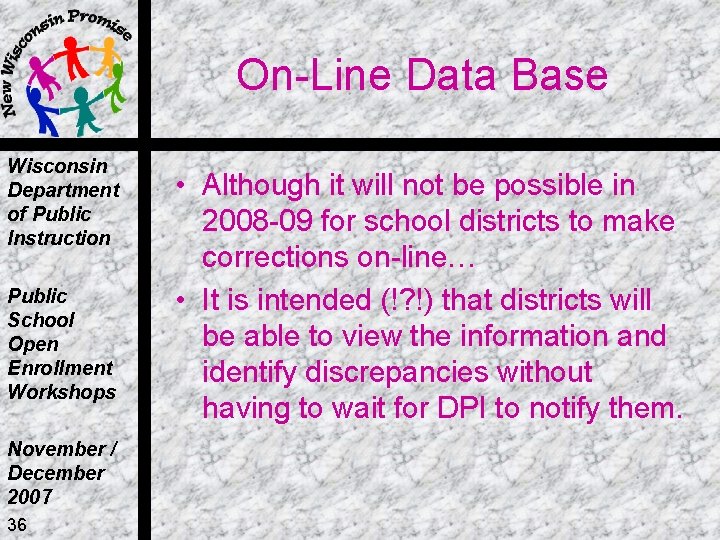 New Wisconsin Promise

On-Line Data Base

Wisconsin Department of Public Instruction

Public School Open Enrollment Workshops

November / December 2007

36

• Although it will not be possible in 2008-09 for school districts to make corrections on-line…

• It is intended (!?!) that districts will be able to view the information and identify discrepancies without having to wait for DPI to notify them.